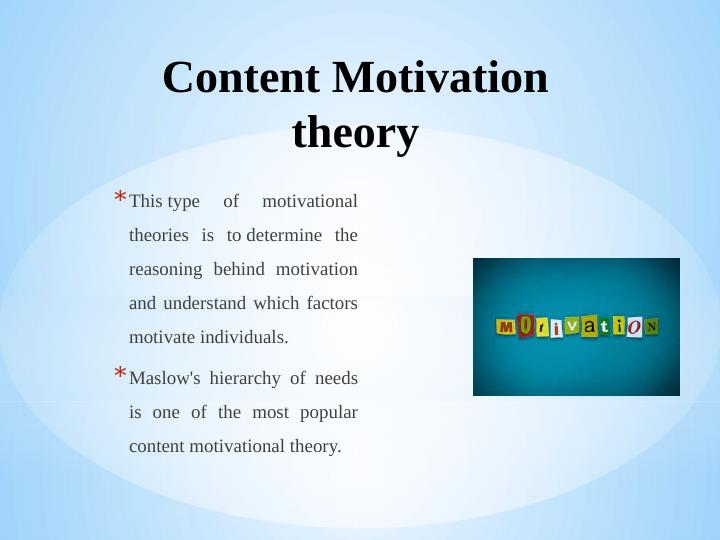 Content Motivation theory

* This type of motivational theories is to determine the reasoning behind motivation and understand which factors motivate individuals.

* Maslow's hierarchy of needs is one of the most popular content motivational theory.

MOTIVATION